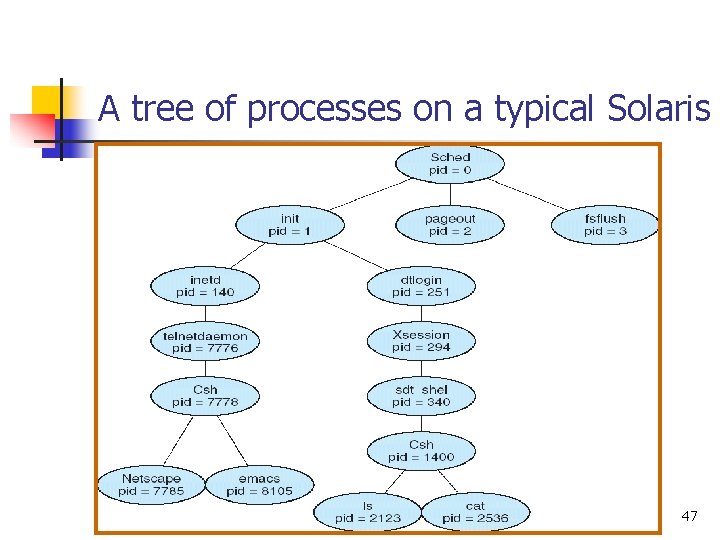 A tree of processes on a typical Solaris

Sched
pid = 0

init
pid = 1

pageout
pid = 2

fsflush
pid = 3

inetd
pid = 140

dtlogin
pid = 251

telnetdaemon
pid = 7776

Xsession
pid = 294

Csh
pid = 7778

sdt_shel
pid = 340

Csh
pid = 1400

Netscape
pid = 7785

emacs
pid = 8105

ls
pid = 2123

cat
pid = 2536

47